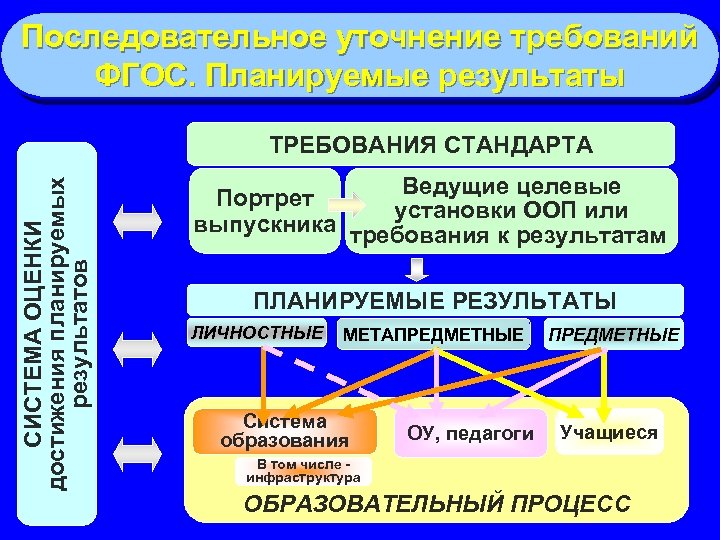 Последовательное уточнение требований ФГОС. Планируемые результаты

СИСТЕМА ОЦЕНКИ достижения планируемых результатов

ТРЕБОВАНИЯ СТАНДАРТА

Портрет выпускника

Ведущие целевые установки ООП или требования к результатам

ПЛАНИРУЕМЫЕ РЕЗУЛЬТАТЫ

ЛИЧНОСТНЫЕ

МЕТАПРЕДМЕТНЫЕ

ПРЕДМЕТНЫЕ

Система образования

В том числе - инфраструктура

ОУ, педагоги

Учащиеся

ОБРАЗОВАТЕЛЬНЫЙ ПРОЦЕСС